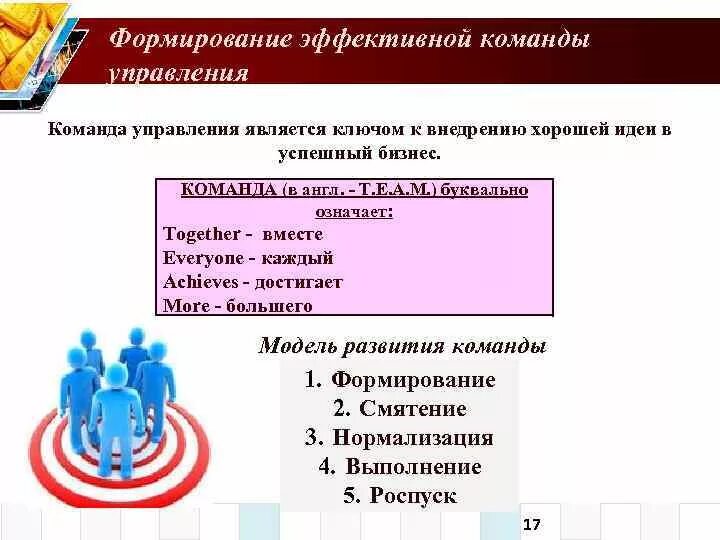 Формирование эффективной команды управления

Команда управления является ключом к внедрению хорошей идеи в успешный бизнес.

КОМАНДА (в англ. - T.E.A.M.) буквально означает:
Together - вместе
Everyone - каждый
Achieves - достигает
More - большего

Модель развития команды
1. Формирование
2. Смятение
3. Нормализация
4. Выполнение
5. Роспуск

17